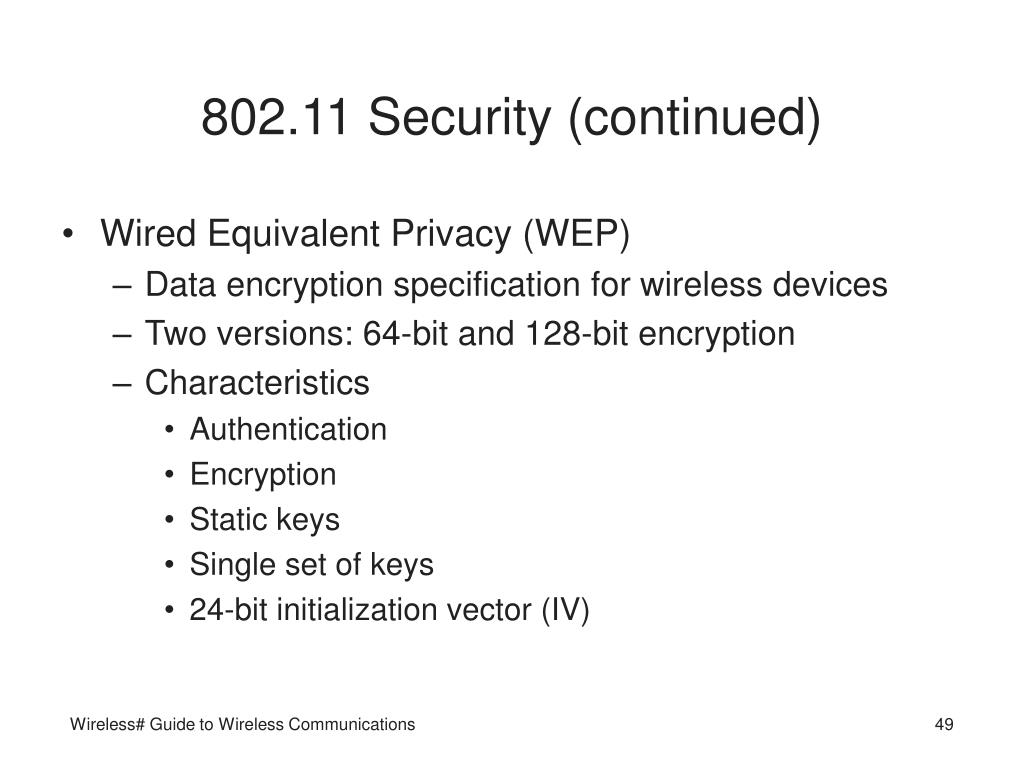 802.11 Security (continued)

• Wired Equivalent Privacy (WEP)
– Data encryption specification for wireless devices
– Two versions: 64-bit and 128-bit encryption
– Characteristics
• Authentication
• Encryption
• Static keys
• Single set of keys
• 24-bit initialization vector (IV)

Wireless# Guide to Wireless Communications

49